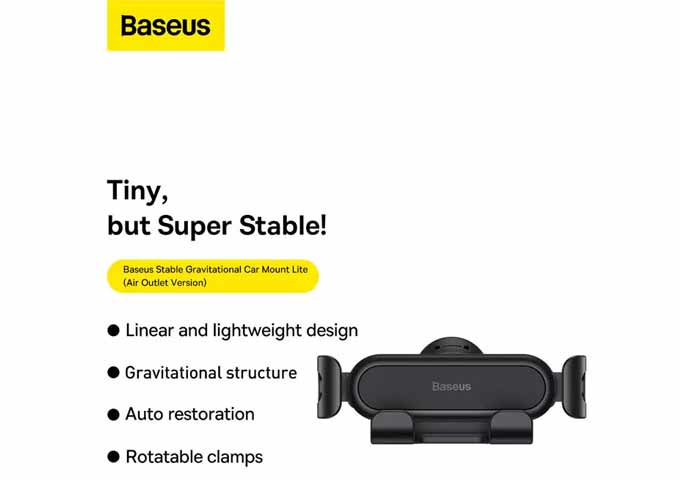 Baseus

Tiny,
but Super Stable!

Baseus Stable Gravitational Car Mount Lite
(Air Outlet Version)

● Linear and lightweight design

● Gravitational structure

● Auto restoration

● Rotatable clamps

Baseus